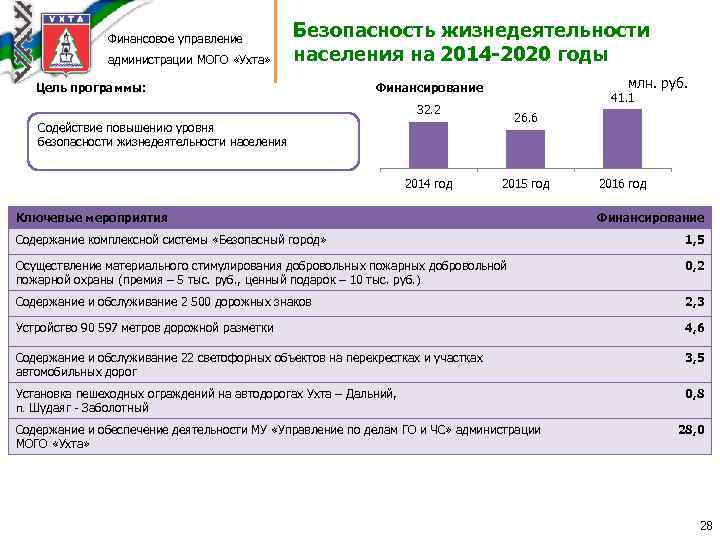 УХТА

Финансовое управление администрации МОГО «Ухта»

Безопасность жизнедеятельности населения на 2014-2020 годы

Цель программы:

Содействие повышению уровня безопасности жизнедеятельности населения

Финансирование

млн. руб.

32.2

26.6

41.1

2014 год

2015 год

2016 год

| Ключевые мероприятия | Финансирование |
|---|---|
| Содержание комплексной системы «Безопасный город» | 1,5 |
| Осуществление материального стимулирования добровольных пожарных добровольной пожарной охраны (премия – 5 тыс. руб., ценный подарок – 10 тыс. руб.) | 0,2 |
| Содержание и обслуживание 2 500 дорожных знаков | 2,3 |
| Устройство 90 597 метров дорожной разметки | 4,6 |
| Содержание и обслуживание 22 светофорных объектов на перекрестках и участках автомобильных дорог | 3,5 |
| Установка пешеходных ограждений на автодорогах Ухта – Дальний, п. Шудаяг - Заболотный | 0,8 |
| Содержание и обеспечение деятельности МУ «Управление по делам ГО и ЧС» администрации МОГО «Ухта» | 28,0 |

28